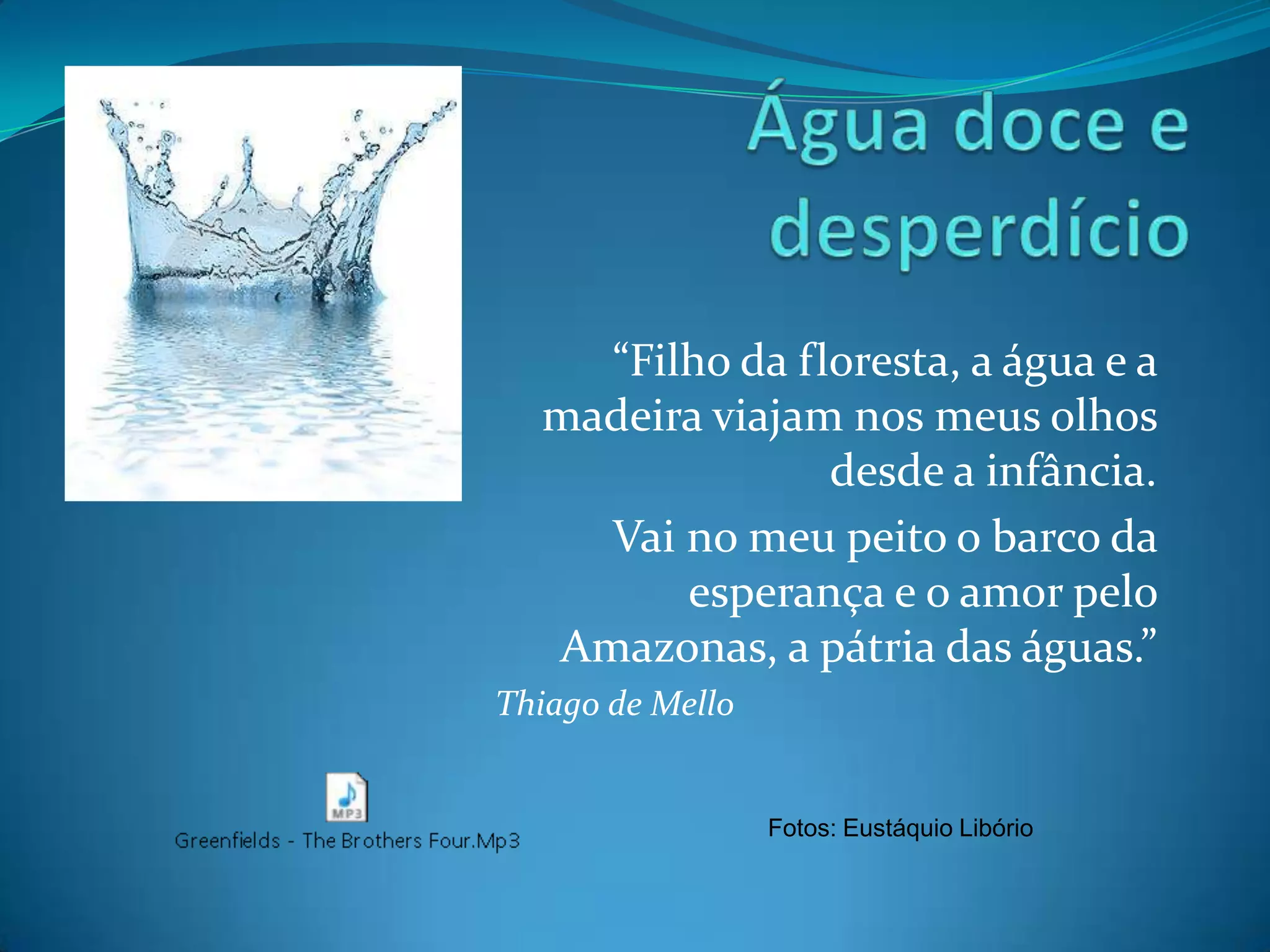 Água doce e desperdício

“Filho da floresta, a água e a madeira viajam nos meus olhos desde a infância.

Vai no meu peito o barco da esperança e o amor pelo Amazonas, a pátria das águas.”

Thiago de Mello

MP3

Greenfields - The Brothers Four.Mp3

Fotos: Eustáquio Libório